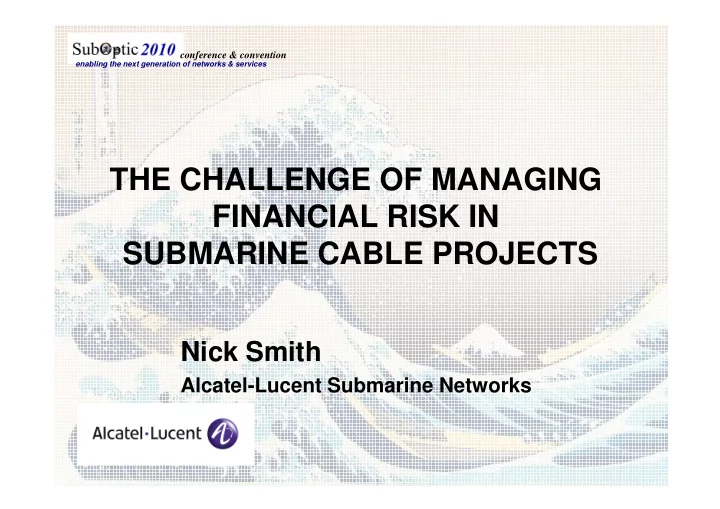 SubOptic 2010 conference & convention
enabling the next generation of networks & services

THE CHALLENGE OF MANAGING FINANCIAL RISK IN SUBMARINE CABLE PROJECTS

Nick Smith
Alcatel-Lucent Submarine Networks

Alcatel·Lucent